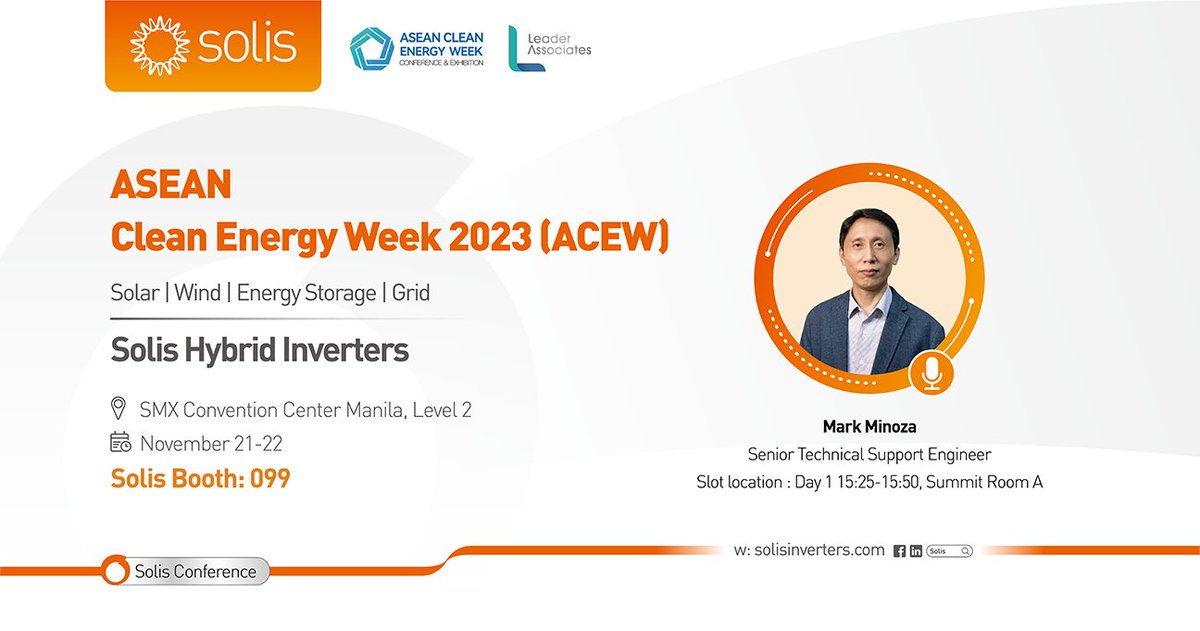 solis

ASEAN CLEAN ENERGY WEEK
CONFERENCE & EXHIBITION

Leader Associates

ASEAN
Clean Energy Week 2023 (ACEW)

Solar | Wind | Energy Storage | Grid

Solis Hybrid Inverters

SMX Convention Center Manila, Level 2
November 21-22
Solis Booth: 099

Mark Minoza
Senior Technical Support Engineer
Slot location : Day 1 15:25-15:50, Summit Room A

Solis Conference

w: solisinverters.com Solis